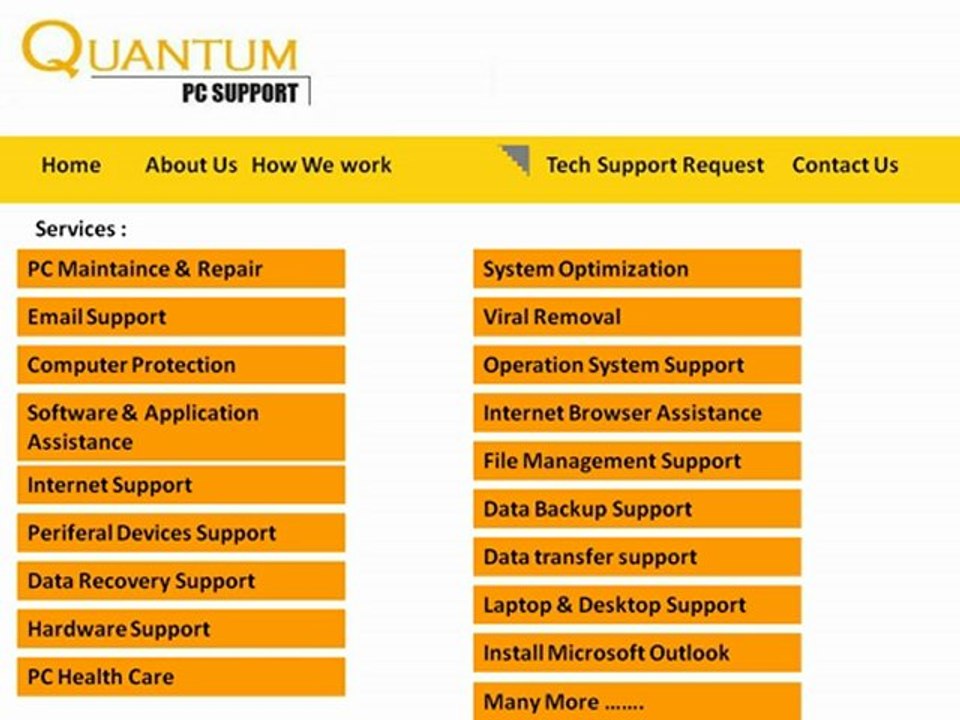 QUANTUM
PC SUPPORT

Home About Us How We work Tech Support Request Contact Us

Services :

PC Maintaince & Repair

Email Support

Computer Protection

Software & Application Assistance

Internet Support

Periferal Devices Support

Data Recovery Support

Hardware Support

PC Health Care

System Optimization

Viral Removal

Operation System Support

Internet Browser Assistance

File Management Support

Data Backup Support

Data transfer support

Laptop & Desktop Support

Install Microsoft Outlook

Many More .......